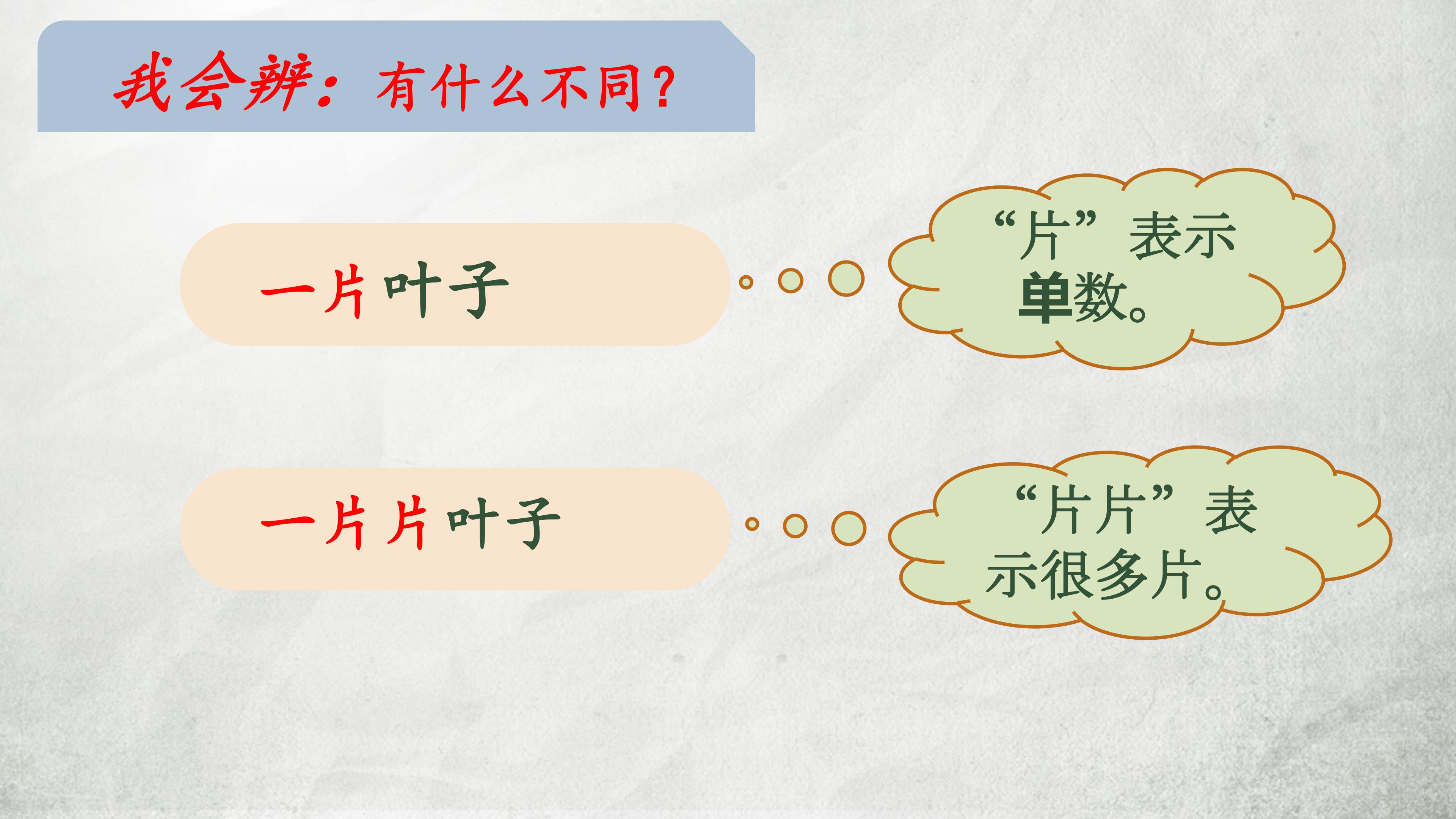 我会辨：有什么不同？

一片叶子

“片”表示单数。

一片片叶子

“片片”表示很多片。